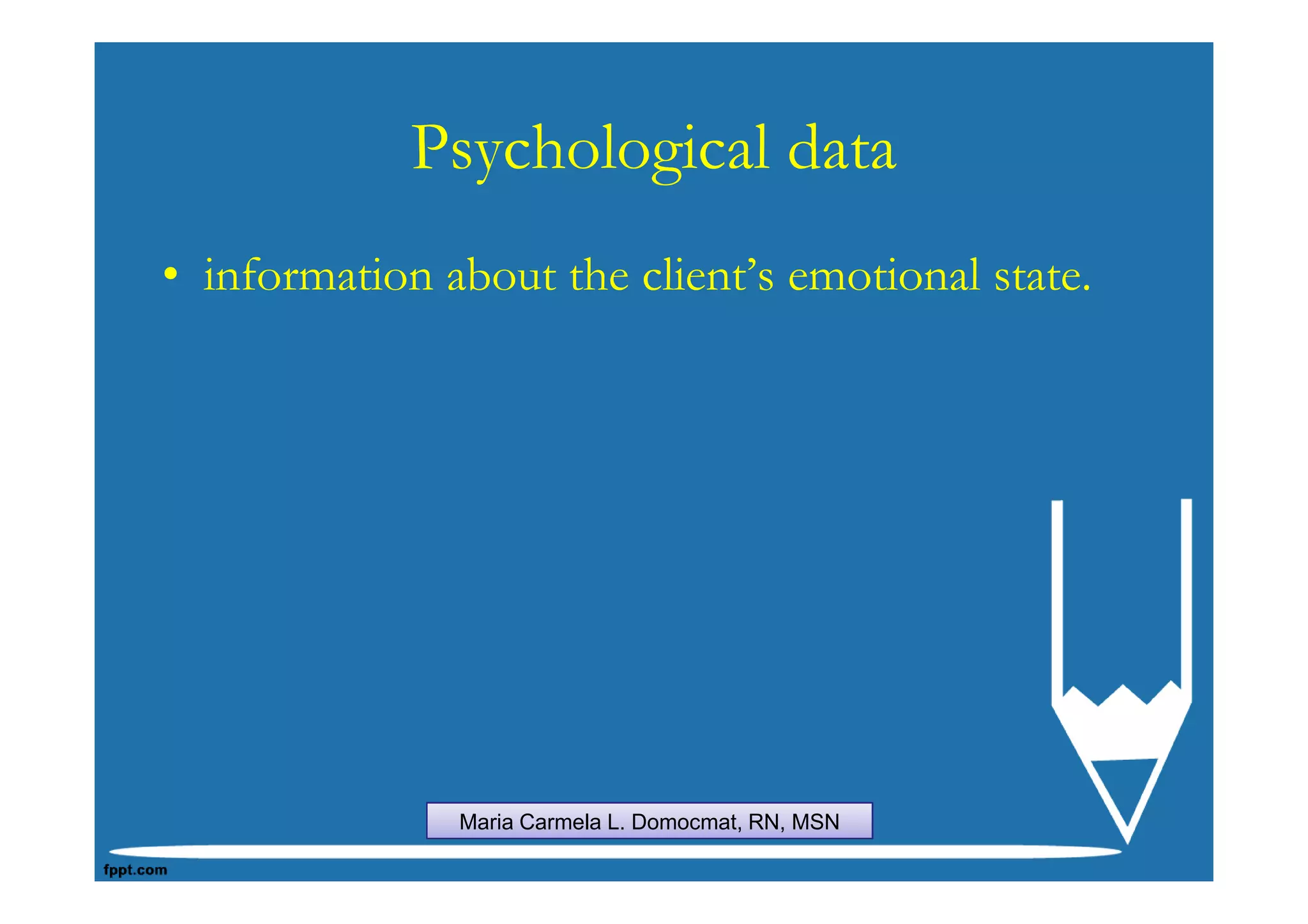 Psychological data

• information about the client's emotional state.

Maria Carmela L. Domocmat, RN, MSN

fppt.com